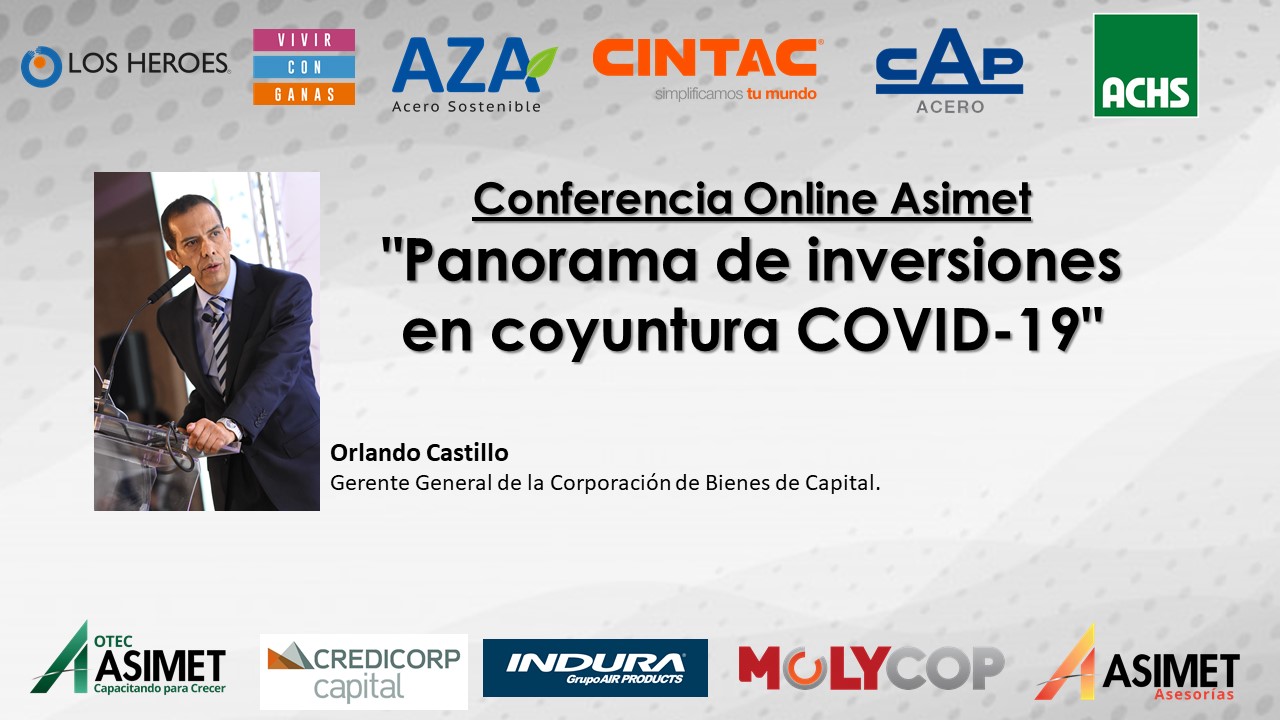 LOS HEROES

VIVIR
CON
GANAS

AZA
Acero Sostenible

CINTAC
simplificamos tu mundo

CAP
ACERO

ACHS

Conferencia Online Asimet
"Panorama de inversiones en coyuntura COVID-19"

Orlando Castillo
Gerente General de la Corporación de Bienes de Capital.

OTEC
ASIMET
Capacitando para Crecer

CREDICORP
capital

INDURA
Grupo AIR PRODUCTS

MOLYCOP

ASIMET
Asesorías